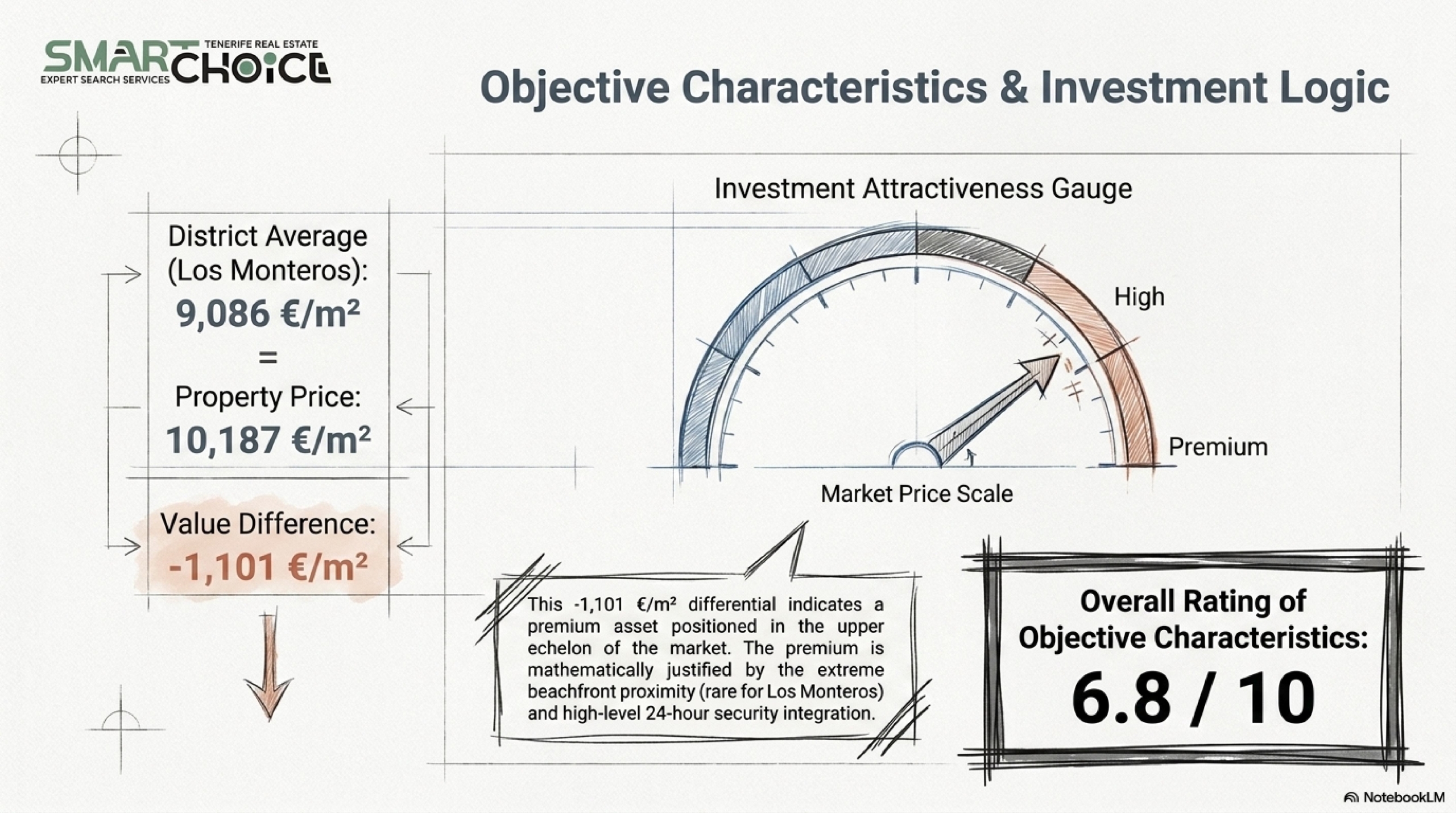 SMART CHOICE
TENERIFE REAL ESTATE
EXPERT SEARCH SERVICES

Objective Characteristics & Investment Logic

District Average (Los Monteros):
9,086 €/m²
=
Property Price:
10,187 €/m²

Value Difference:
-1,101 €/m²

Investment Attractiveness Gauge

High

Premium

Market Price Scale

This -1,101 €/m² differential indicates a premium asset positioned in the upper echelon of the market. The premium is mathematically justified by the extreme beachfront proximity (rare for Los Monteros) and high-level 24-hour security integration.

Overall Rating of Objective Characteristics:
6.8 / 10

NotebookLM